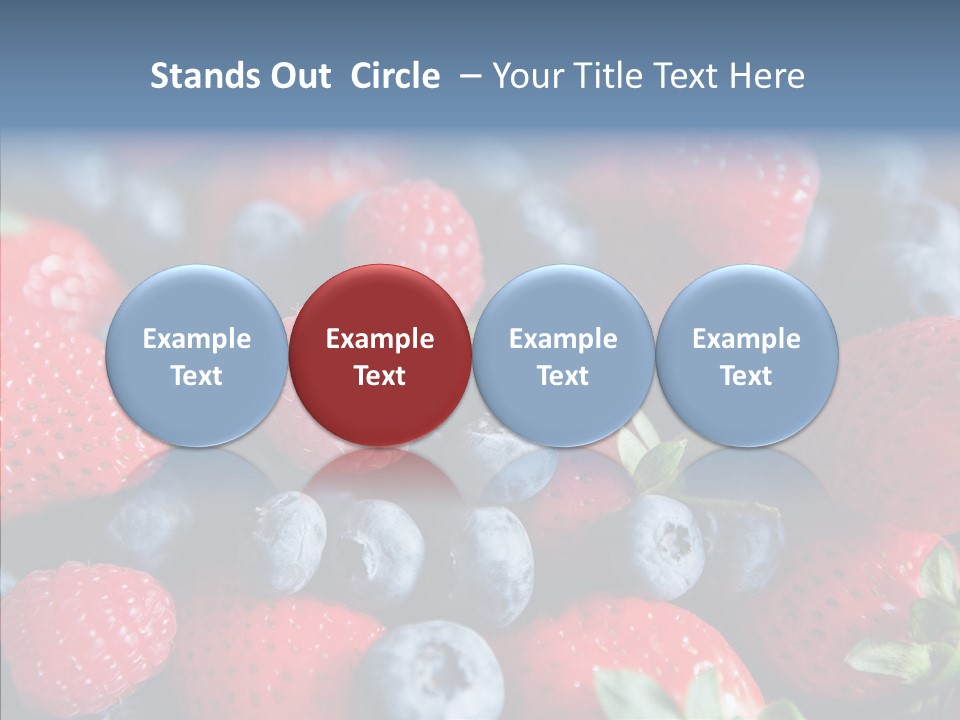 Stands Out Circle – Your Title Text Here

Example Text

Example Text

Example Text

Example Text